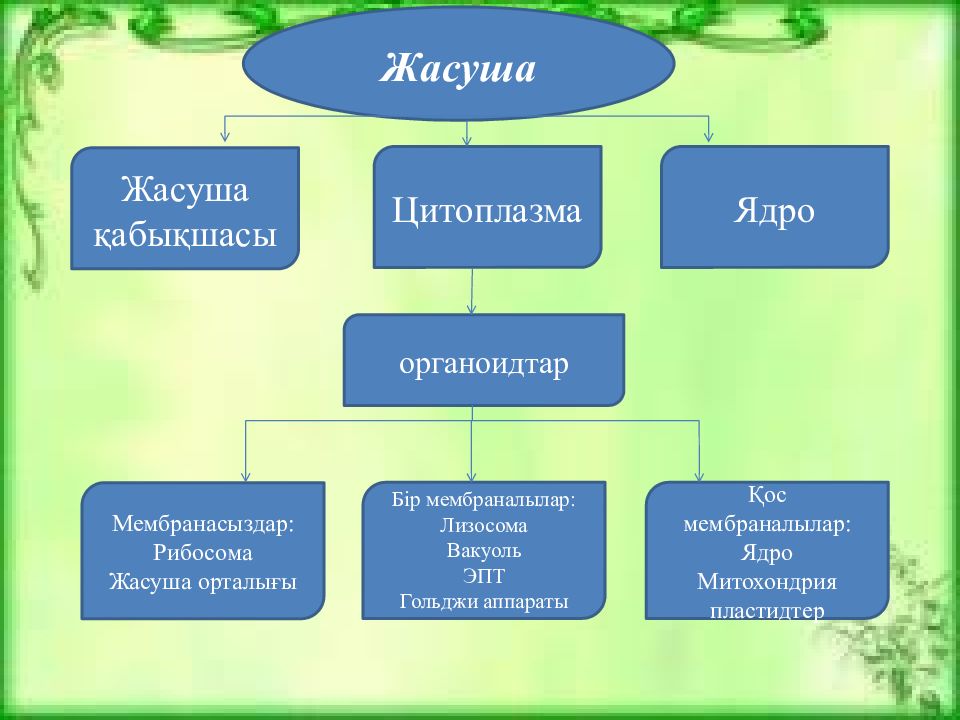 Жасуша

Жасуша қабықшасы

Цитоплазма

Ядро

органоидтар

Мембранасыздар:
Рибосома
Жасуша орталығы

Бір мембраналылар:
Лизосома
Вакуоль
ЭПТ
Гольджи аппараты

Қос мембраналылар:
Ядро
Митохондрия
пластидтер